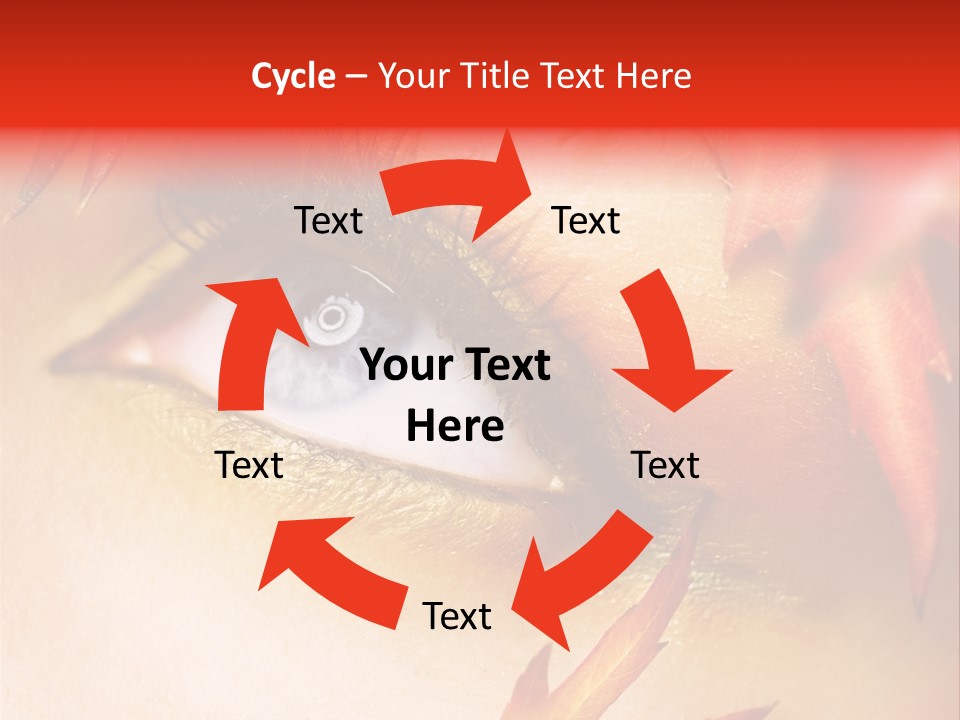 Cycle – Your Title Text Here

Text

Text

Your Text Here

Text

Text

Text